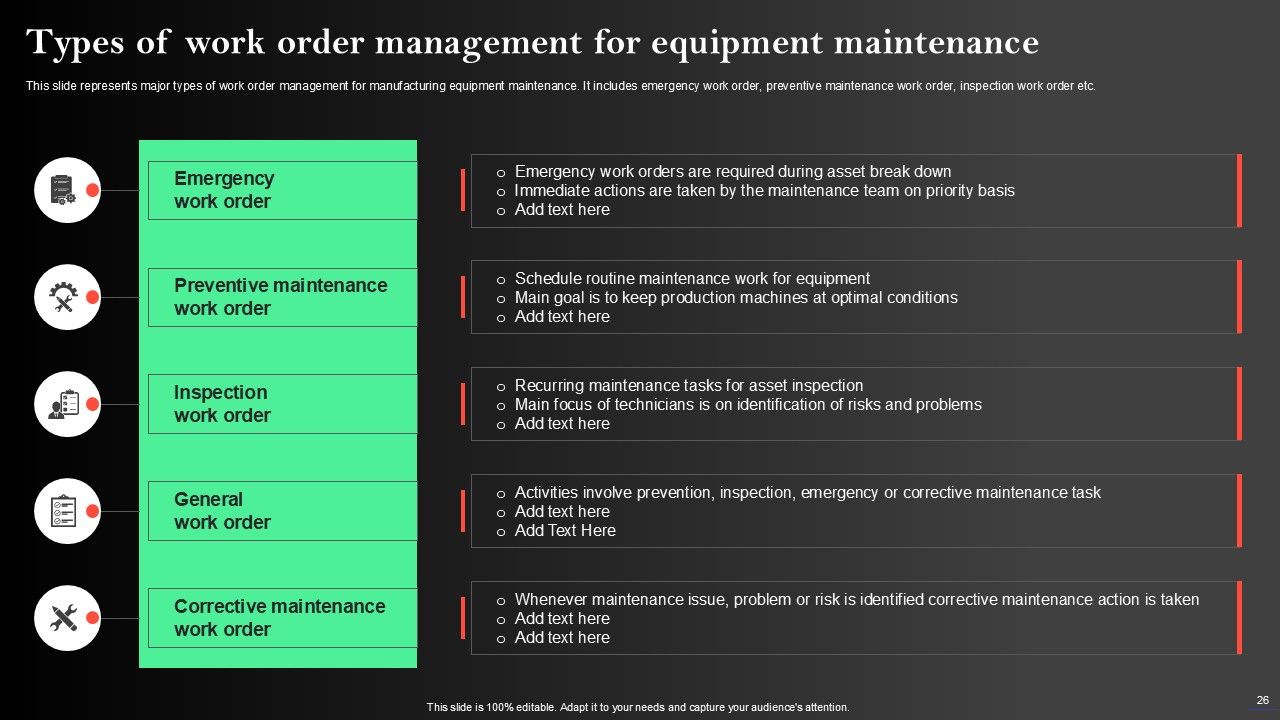 Types of work order management for equipment maintenance

This slide represents major types of work order management for manufacturing equipment maintenance. It includes emergency work order, preventive maintenance work order, inspection work order etc.

Emergency work order

o Emergency work orders are required during asset break down
o Immediate actions are taken by the maintenance team on priority basis
o Add text here

Preventive maintenance work order

o Schedule routine maintenance work for equipment
o Main goal is to keep production machines at optimal conditions
o Add text here

Inspection work order

o Recurring maintenance tasks for asset inspection
o Main focus of technicians is on identification of risks and problems
o Add text here

General work order

o Activities involve prevention, inspection, emergency or corrective maintenance task
o Add text here
o Add Text Here

Corrective maintenance work order

o Whenever maintenance issue, problem or risk is identified corrective maintenance action is taken
o Add text here
o Add text here

This slide is 100% editable. Adapt it to your needs and capture your audience's attention.

26